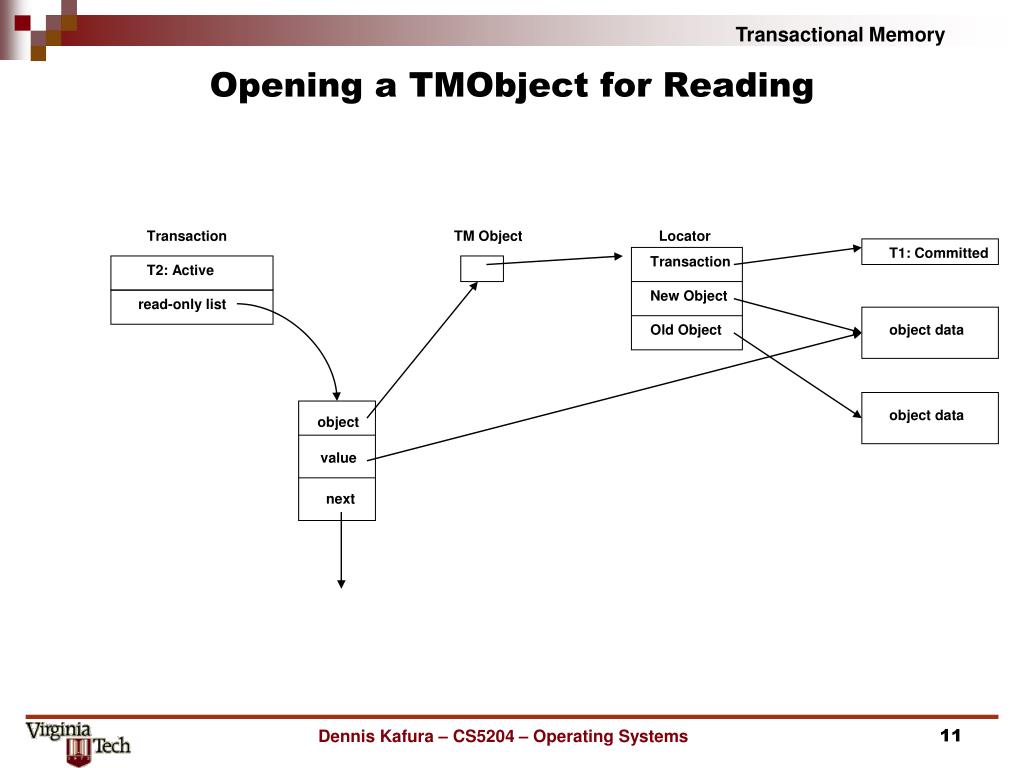 Transactional Memory

Opening a TMObject for Reading

Transaction

T2: Active

read-only list

TM Object

Locator

Transaction

New Object

Old Object

T1: Committed

object data

object data

object

value

next

Virginia Tech

Dennis Kafura – CS5204 – Operating Systems

11